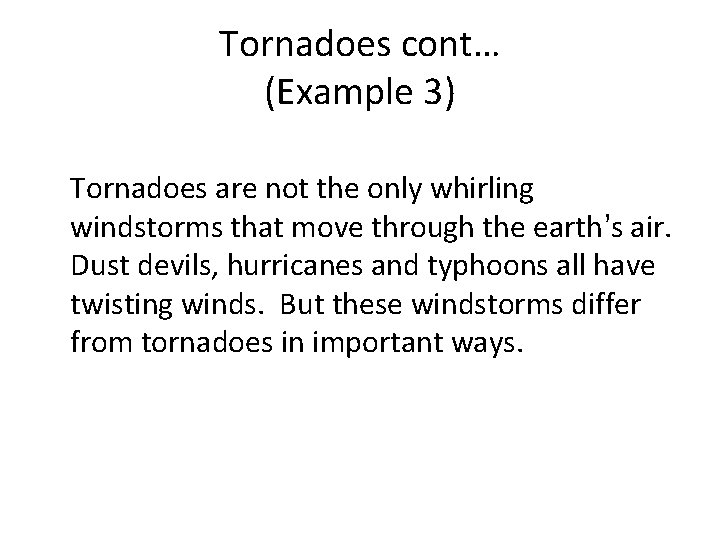 Tornadoes cont…
(Example 3)

Tornadoes are not the only whirling windstorms that move through the earth's air. Dust devils, hurricanes and typhoons all have twisting winds. But these windstorms differ from tornadoes in important ways.